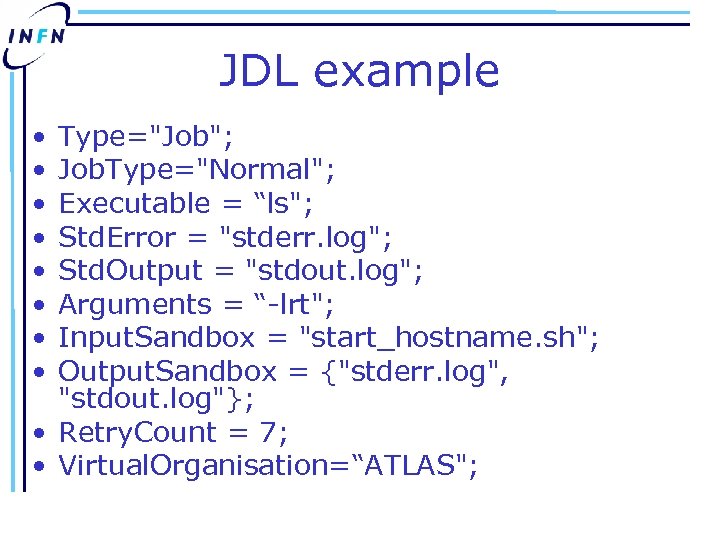 INFN

JDL example

• Type="Job";
• JobType="Normal";
• Executable = “ls";
• StdError = "stderr.log";
• StdOutput = "stdout.log";
• Arguments = “-lrt";
• InputSandbox = "start_hostname.sh";
• OutputSandbox = {"stderr.log", "stdout.log"};
• RetryCount = 7;
• VirtualOrganisation=“ATLAS";